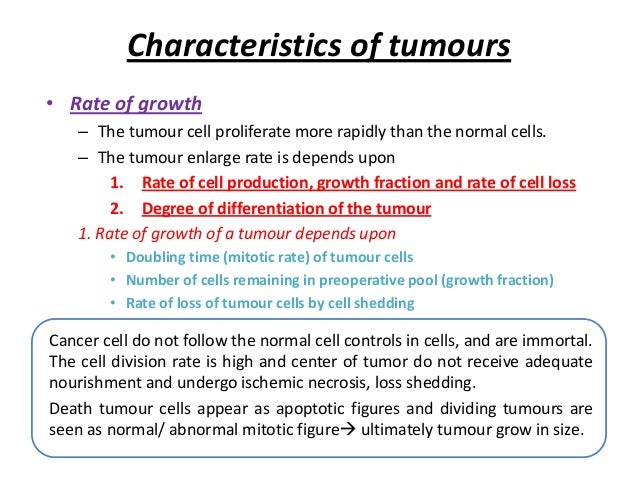 Characteristics of tumours

• Rate of growth
– The tumour cell proliferate more rapidly than the normal cells.
– The tumour enlarge rate is depends upon
1. Rate of cell production, growth fraction and rate of cell loss
2. Degree of differentiation of the tumour

1. Rate of growth of a tumour depends upon
• Doubling time (mitotic rate) of tumour cells
• Number of cells remaining in preoperative pool (growth fraction)
• Rate of loss of tumour cells by cell shedding

Cancer cell do not follow the normal cell controls in cells, and are immortal. The cell division rate is high and center of tumor do not receive adequate nourishment and undergo ischemic necrosis, loss shedding.

Death tumour cells appear as apoptotic figures and dividing tumours are seen as normal/ abnormal mitotic figure→ ultimately tumour grow in size.